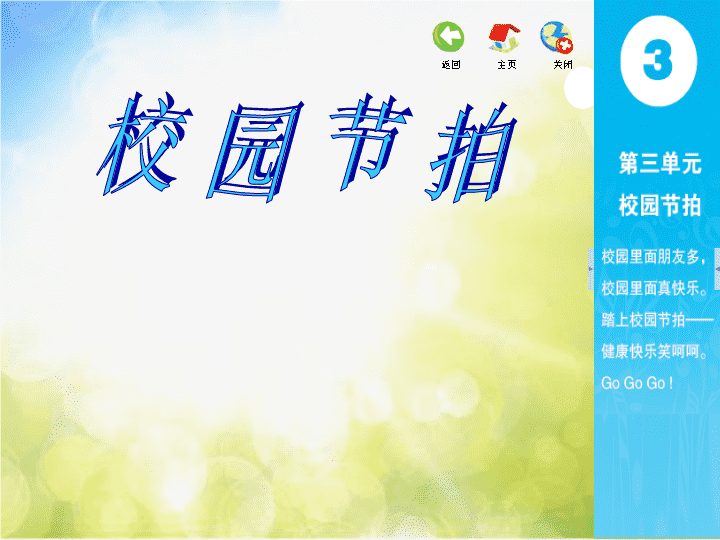 返回 主页 关闭

校园节拍

3

第三单元
校园节拍

校园里面朋友多，
校园里面真快乐。
踏上校园节拍——
健康快乐笑呵呵。
Go Go Go !